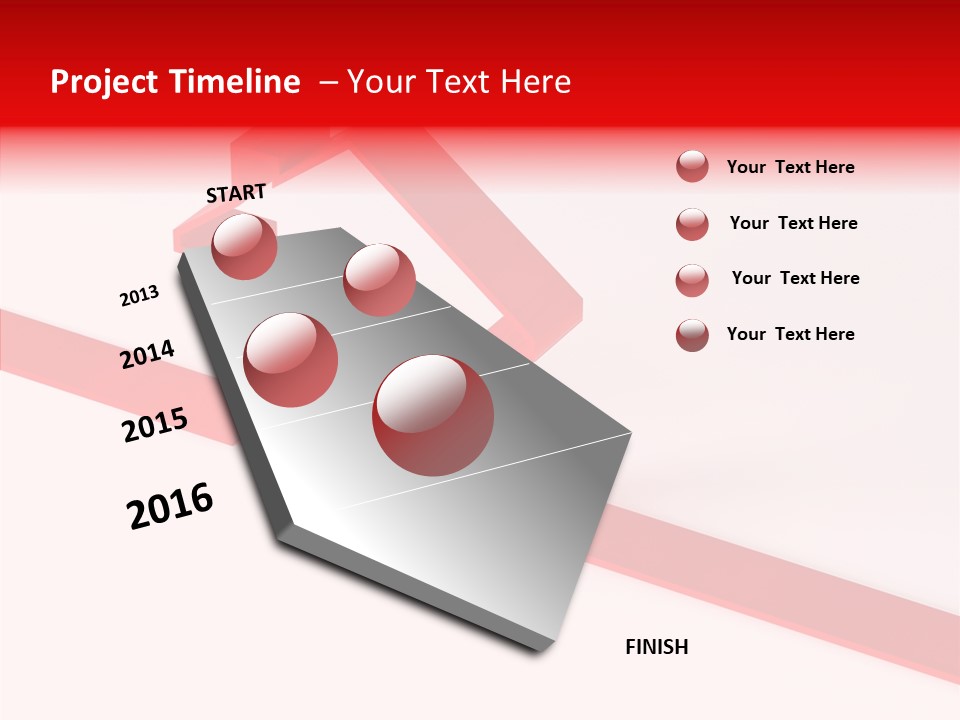 Project Timeline – Your Text Here

START

2013

2014

2015

2016

FINISH

Your Text Here

Your Text Here

Your Text Here

Your Text Here